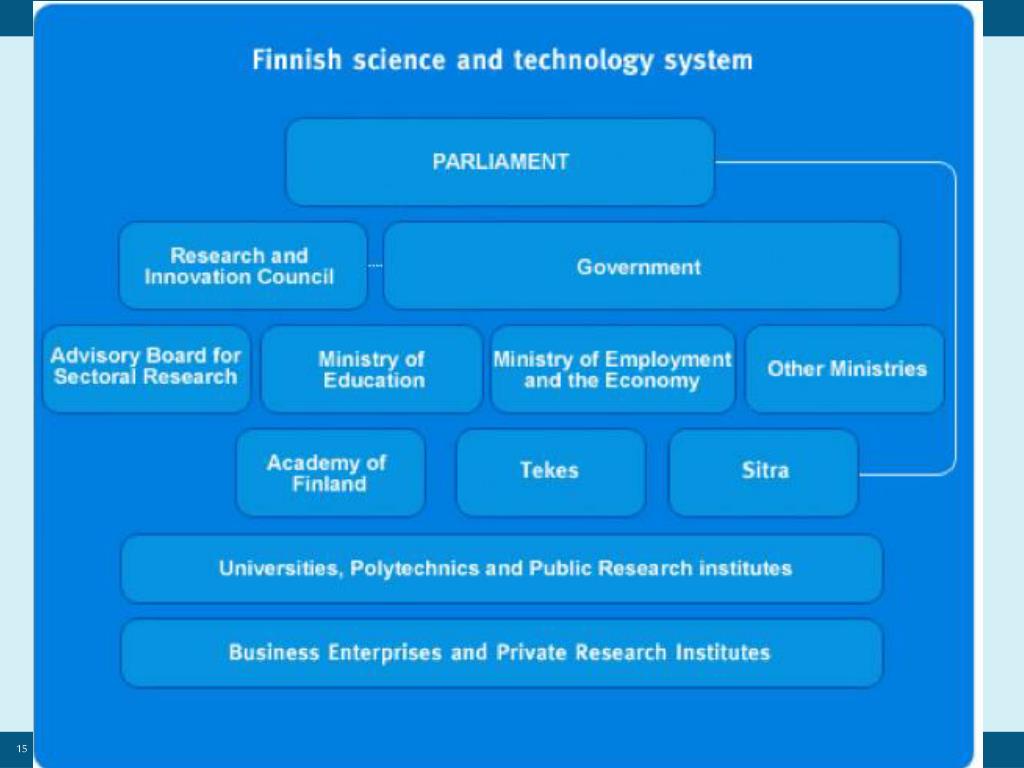 Finnish science and technology system

PARLIAMENT

Research and Innovation Council

Government

Advisory Board for Sectoral Research

Ministry of Education

Ministry of Employment and the Economy

Other Ministries

Academy of Finland

Tekes

Sitra

Universities, Polytechnics and Public Research institutes

Business Enterprises and Private Research Institutes

15